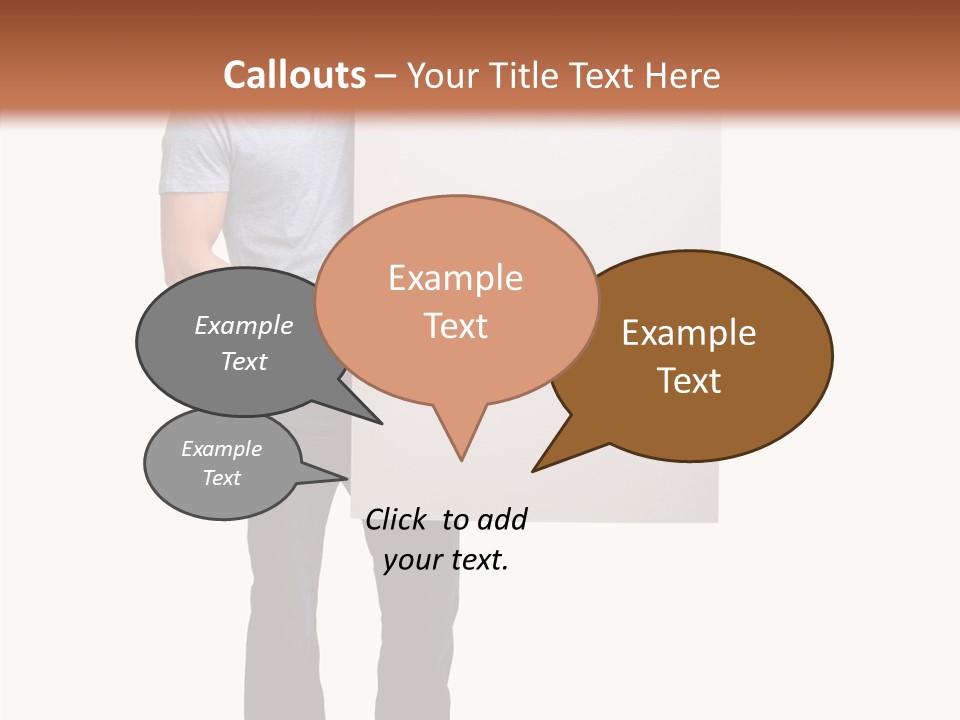 Callouts – Your Title Text Here

Example Text

Example Text

Example Text

Example Text

Click to add your text.